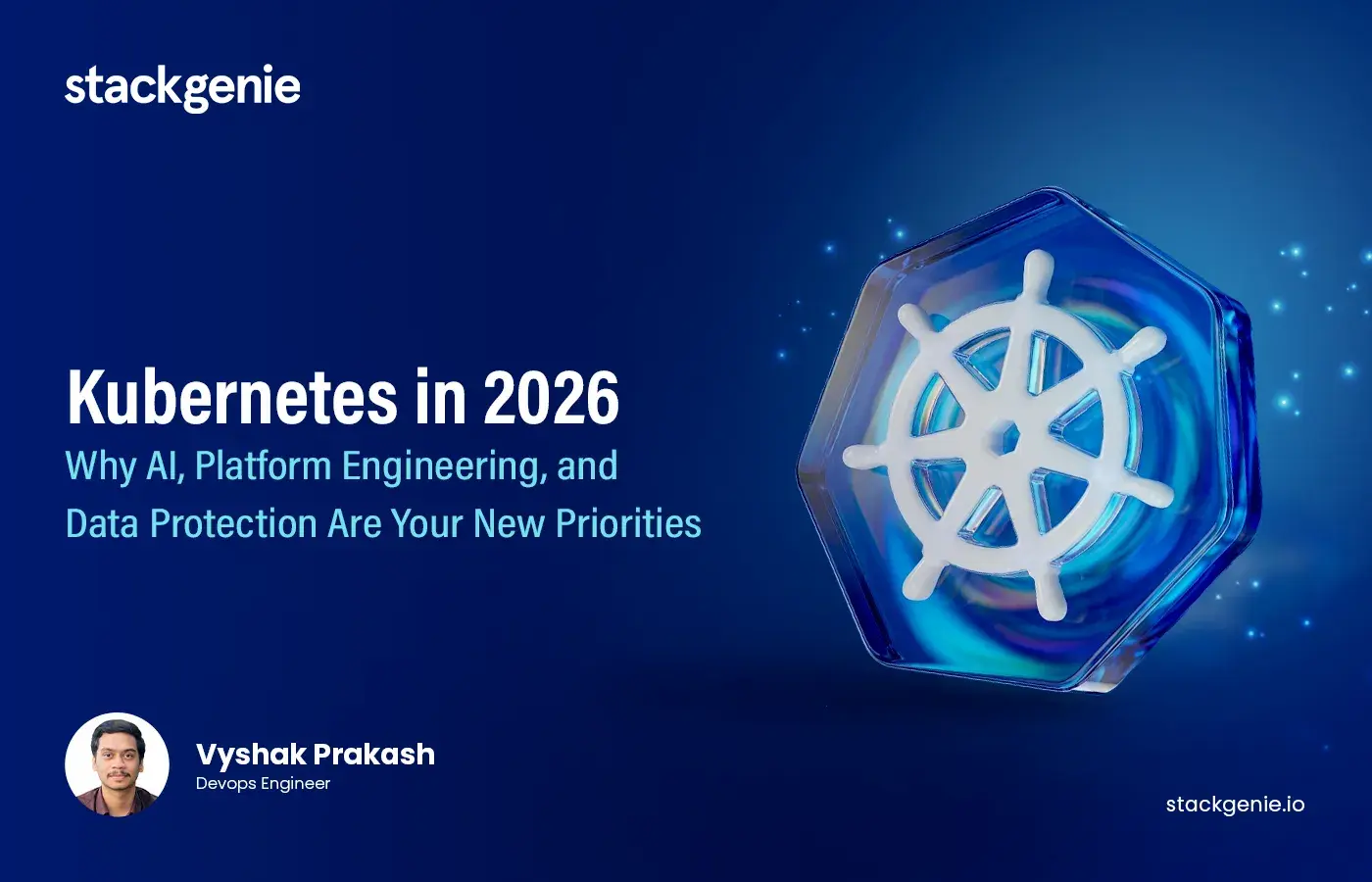 stackgenie

Kubernetes in 2026

Why AI, Platform Engineering, and Data Protection Are Your New Priorities

Vyshak Prakash
Devops Engineer

stackgenie.io